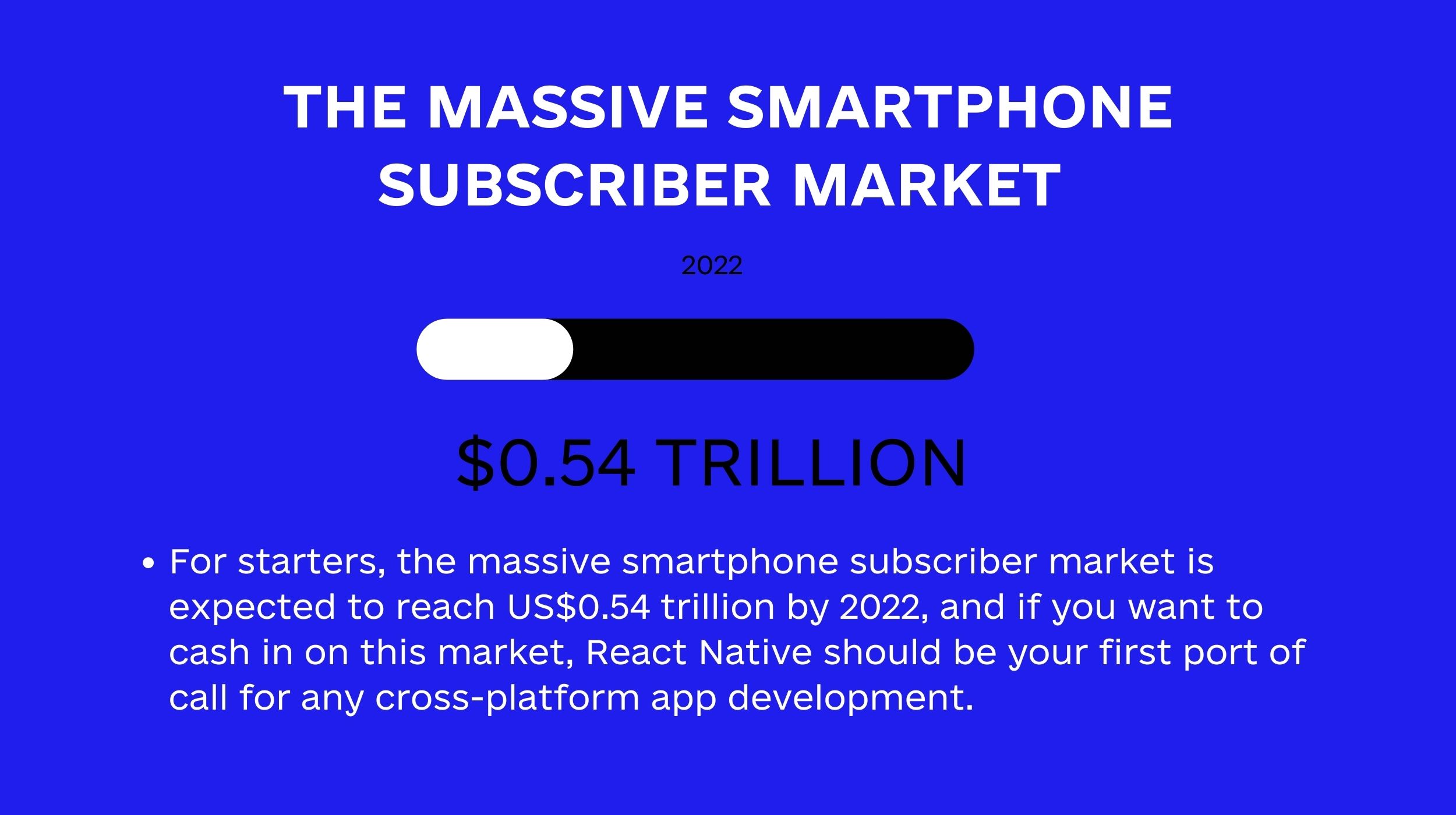 THE MASSIVE SMARTPHONE SUBSCRIBER MARKET

2022

\$0.54 TRILLION

• For starters, the massive smartphone subscriber market is expected to reach US\$0.54 trillion by 2022, and if you want to cash in on this market, React Native should be your first port of call for any cross-platform app development.